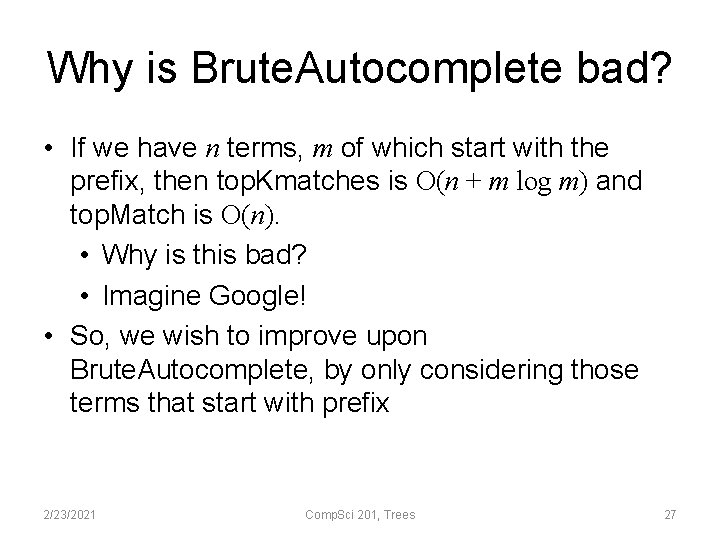 Why is BruteAutocomplete bad?

• If we have $n$ terms, $m$ of which start with the prefix, then topKmatches is $O(n + m \log m)$ and topMatch is $O(n)$.
  • Why is this bad?
  • Imagine Google!
• So, we wish to improve upon BruteAutocomplete, by only considering those terms that start with prefix

2/23/2021 CompSci 201, Trees 27